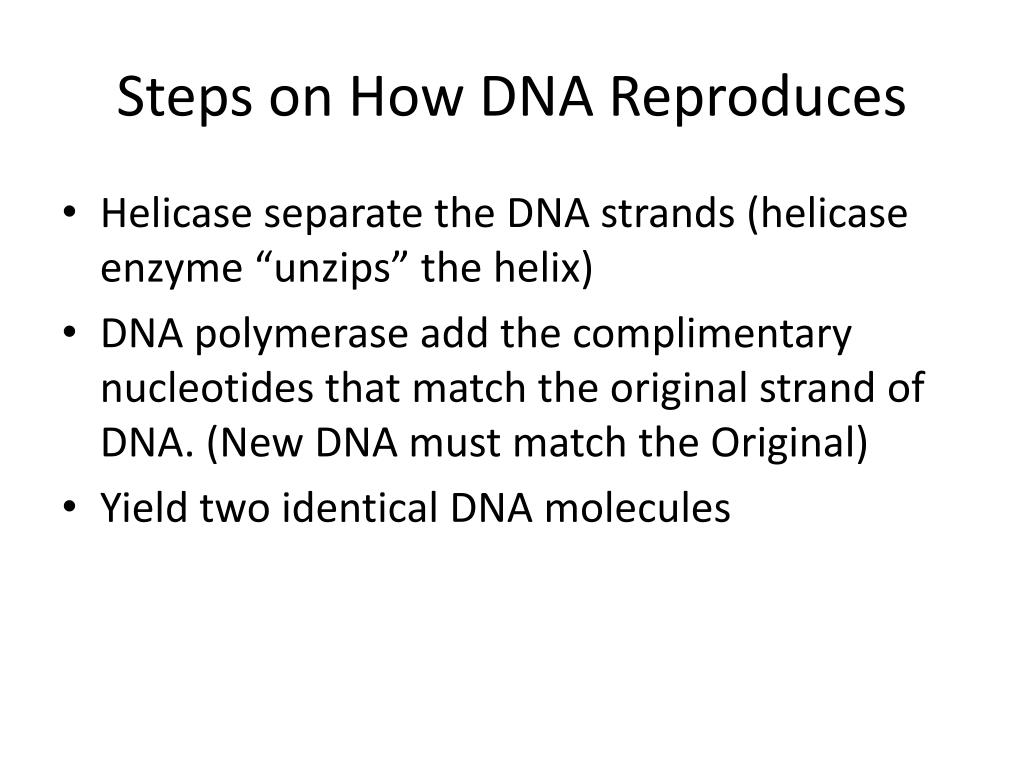 Steps on How DNA Reproduces

• Helicase separate the DNA strands (helicase enzyme “unzips” the helix)
• DNA polymerase add the complimentary nucleotides that match the original strand of DNA. (New DNA must match the Original)
• Yield two identical DNA molecules